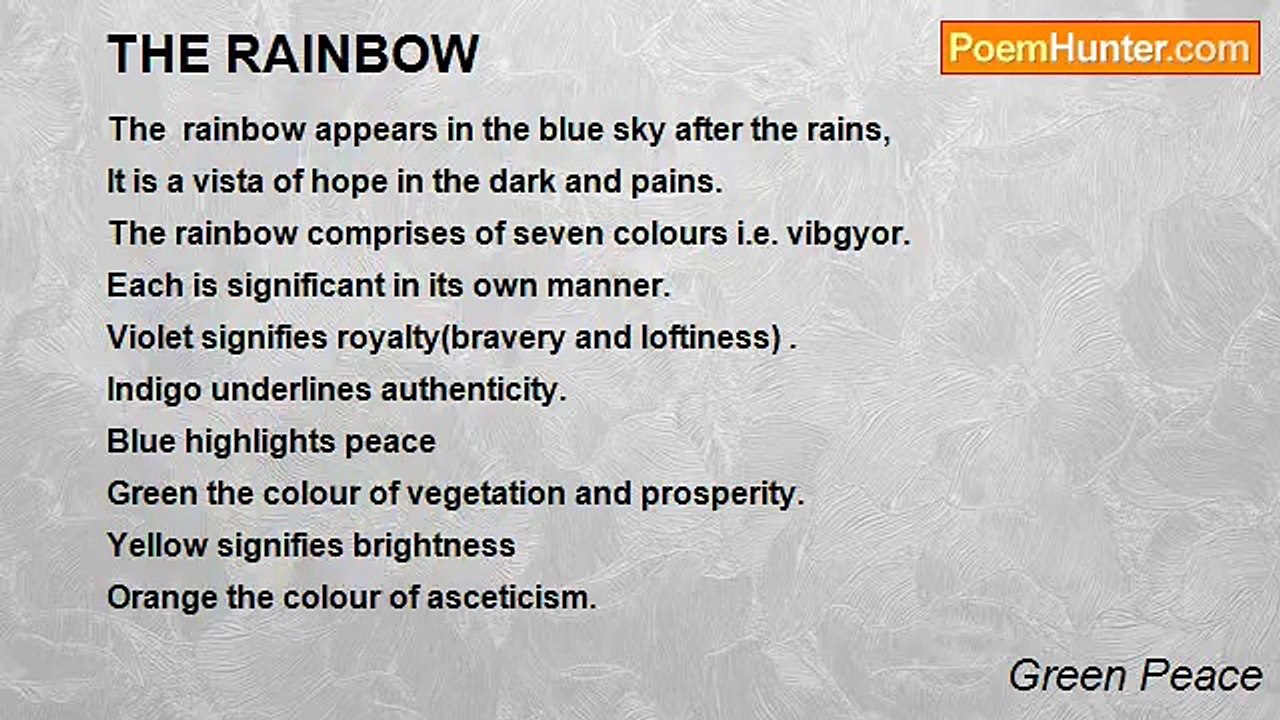 THE RAINBOW

PoemHunter.com

The rainbow appears in the blue sky after the rains,
It is a vista of hope in the dark and pains.
The rainbow comprises of seven colours i.e. vibgyor.
Each is significant in its own manner.
Violet signifies royalty(bravery and loftiness) .
Indigo underlines authenticity.
Blue highlights peace
Green the colour of vegetation and prosperity.
Yellow signifies brightness
Orange the colour of asceticism.

Green Peace